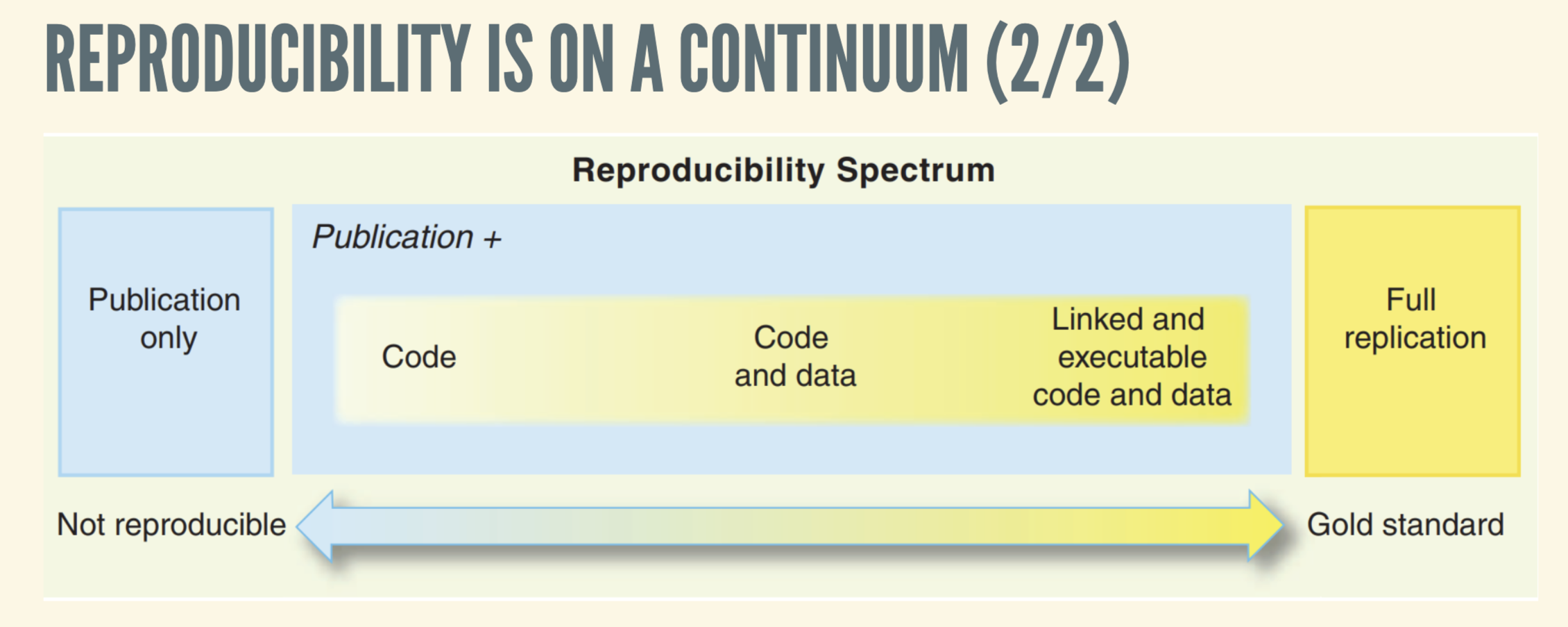 REPRODUCIBILITY IS ON A CONTINUUM (2/2)

Reproducibility Spectrum

Publication only

Publication +

Code

Code and data

Linked and executable code and data

Full replication

Not reproducible

Gold standard